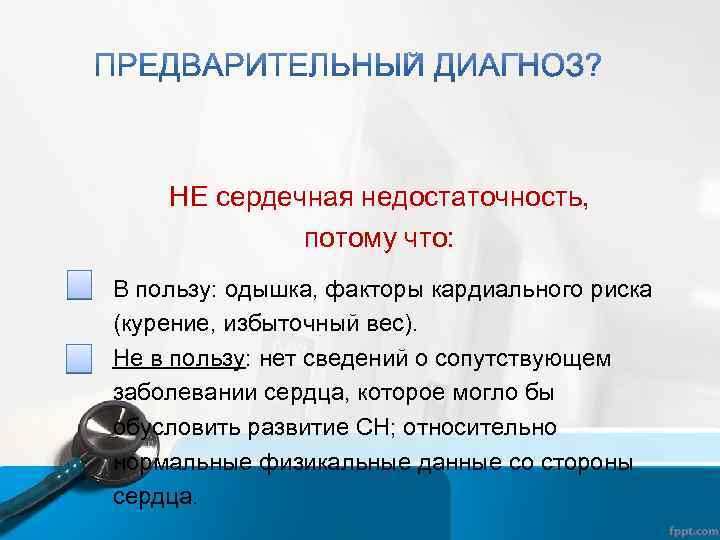 ПРЕДВАРИТЕЛЬНЫЙ ДИАГНОЗ?

НЕ сердечная недостаточность, потому что:

В пользу: одышка, факторы кардиального риска (курение, избыточный вес).

Не в пользу: нет сведений о сопутствующем заболевании сердца, которое могло бы обусловить развитие СН; относительно нормальные физикальные данные со стороны сердца.

fppt.com